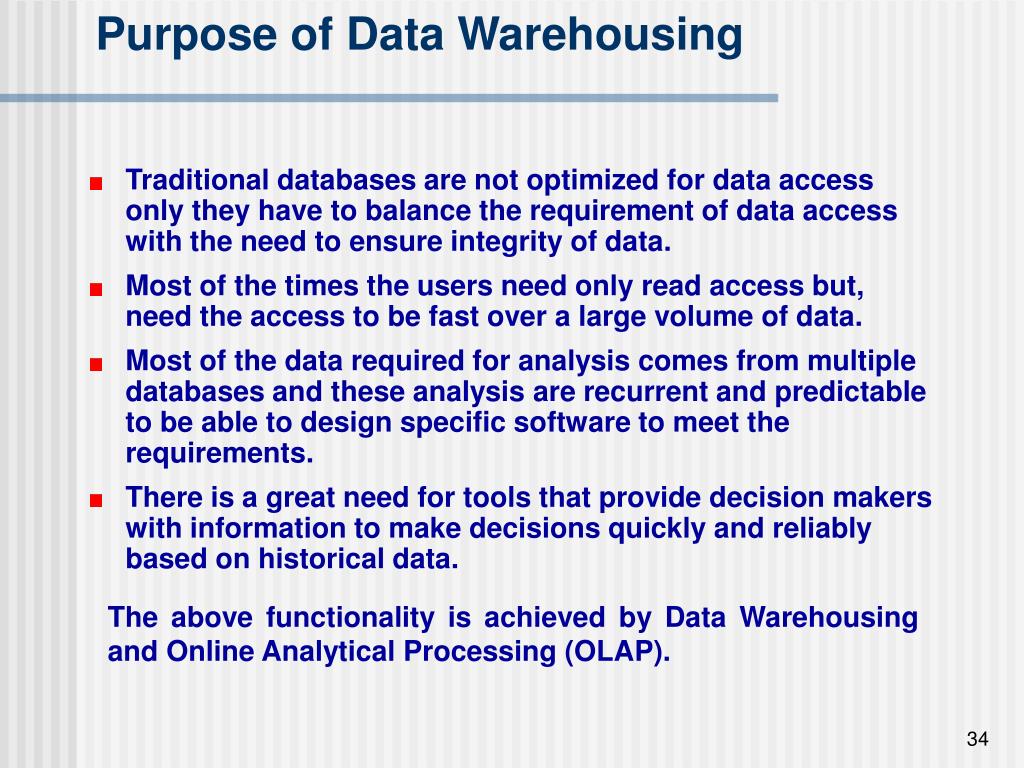 Purpose of Data Warehousing

- Traditional databases are not optimized for data access only they have to balance the requirement of data access with the need to ensure integrity of data.
- Most of the times the users need only read access but, need the access to be fast over a large volume of data.
- Most of the data required for analysis comes from multiple databases and these analysis are recurrent and predictable to be able to design specific software to meet the requirements.
- There is a great need for tools that provide decision makers with information to make decisions quickly and reliably based on historical data.

The above functionality is achieved by Data Warehousing and Online Analytical Processing (OLAP).

34